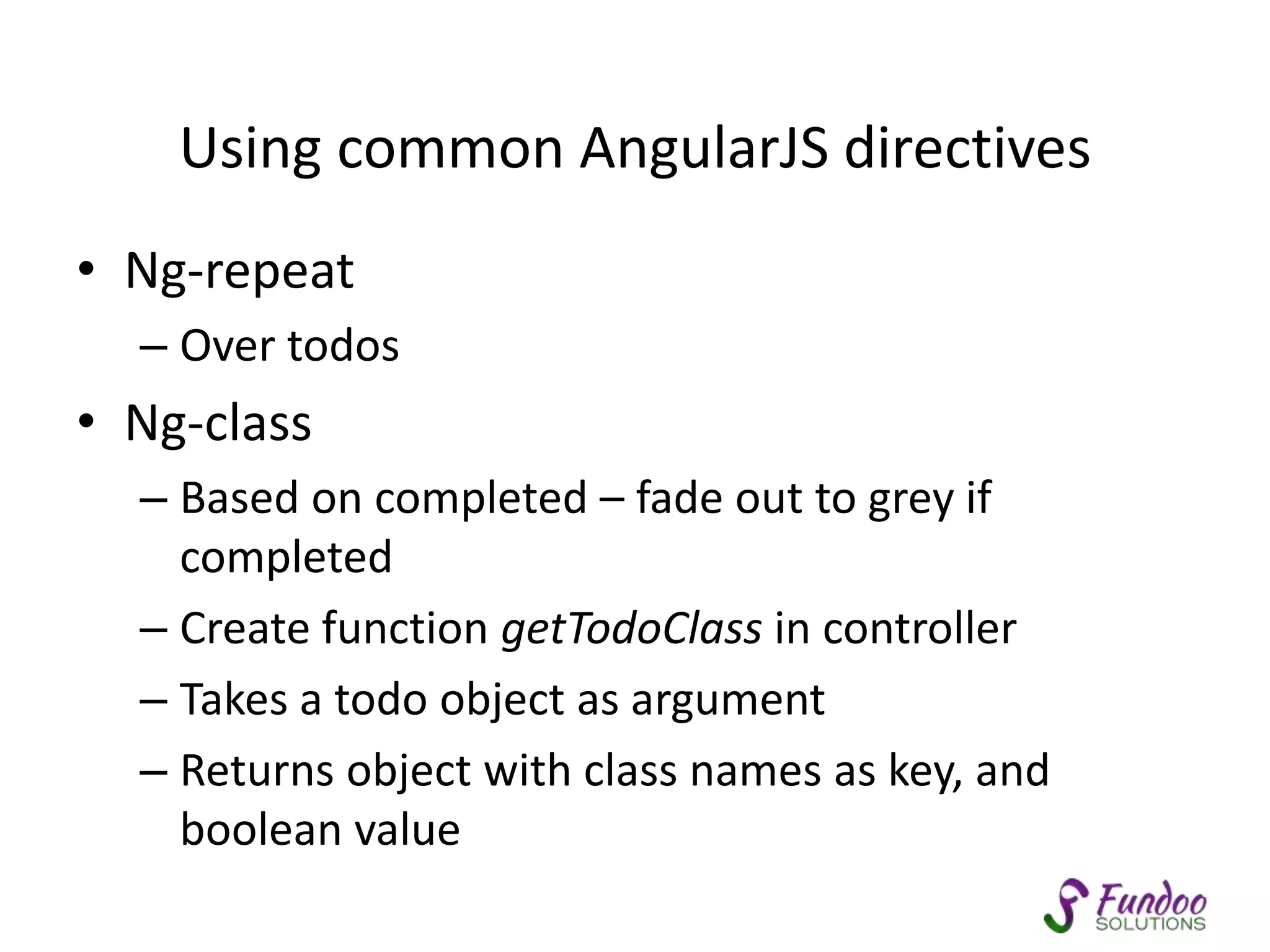 Using common AngularJS directives

• Ng-repeat
  – Over todos
• Ng-class
  – Based on completed – fade out to grey if completed
  – Create function getTodoClass in controller
  – Takes a todo object as argument
  – Returns object with class names as key, and boolean value

Fundoo SOLUTIONS